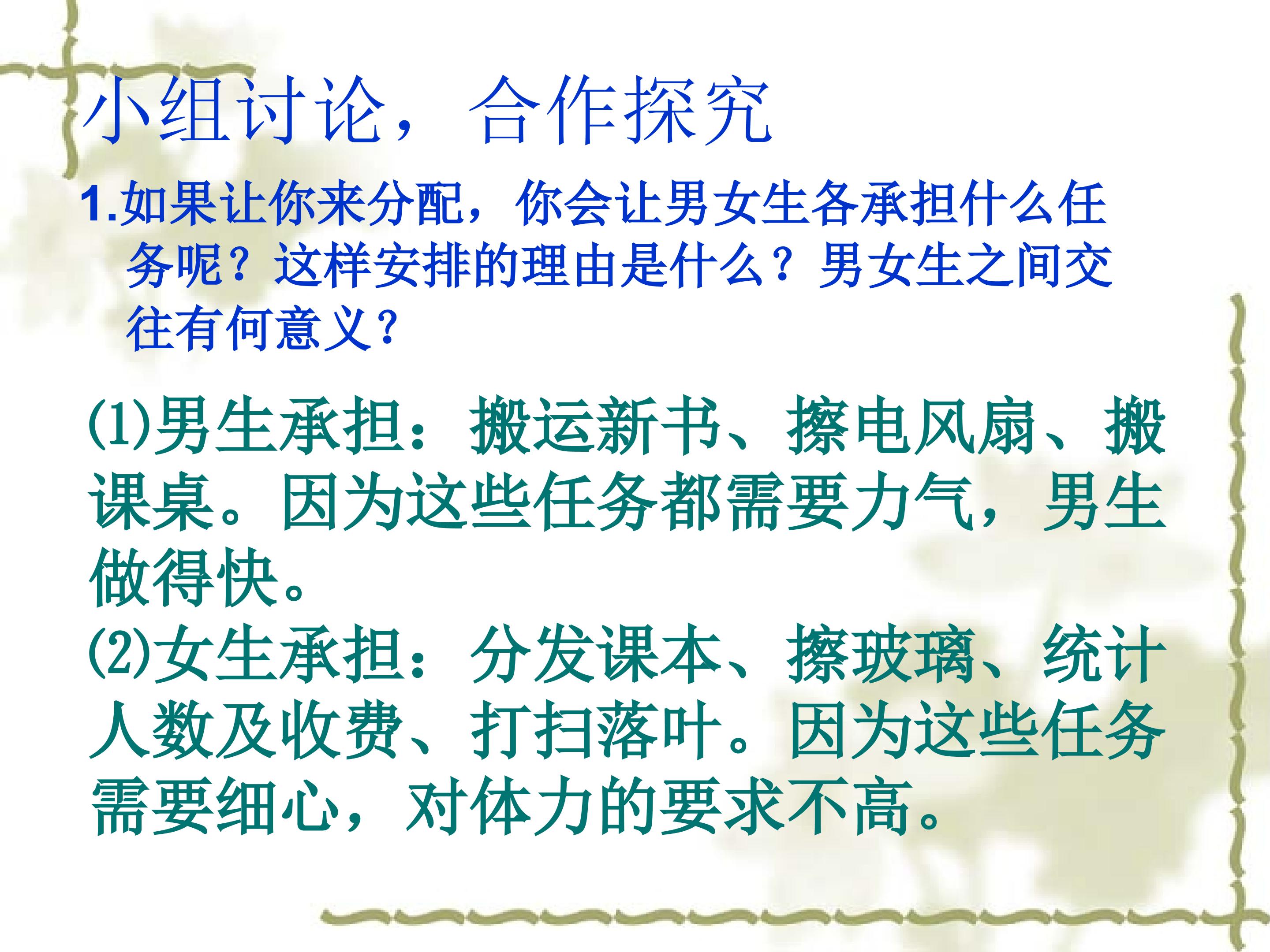 小组讨论，合作探究

1.如果让你来分配，你会让男女生各承担什么任务呢？这样安排的理由是什么？男女生之间交往有何意义？

(1)男生承担：搬运新书、擦电风扇、搬课桌。因为这些任务都需要力气，男生做得快。

(2)女生承担：分发课本、擦玻璃、统计人数及收费、打扫落叶。因为这些任务需要细心，对体力的要求不高。